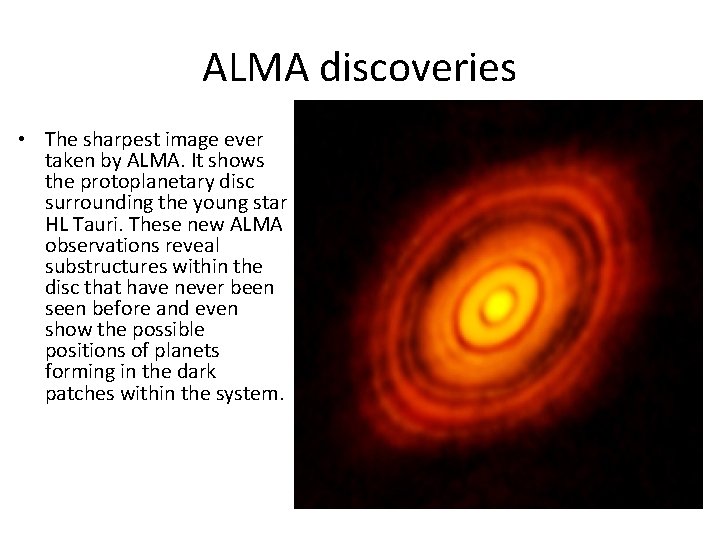 ALMA discoveries

• The sharpest image ever taken by ALMA. It shows the protoplanetary disc surrounding the young star HL Tauri. These new ALMA observations reveal substructures within the disc that have never been seen before and even show the possible positions of planets forming in the dark patches within the system.